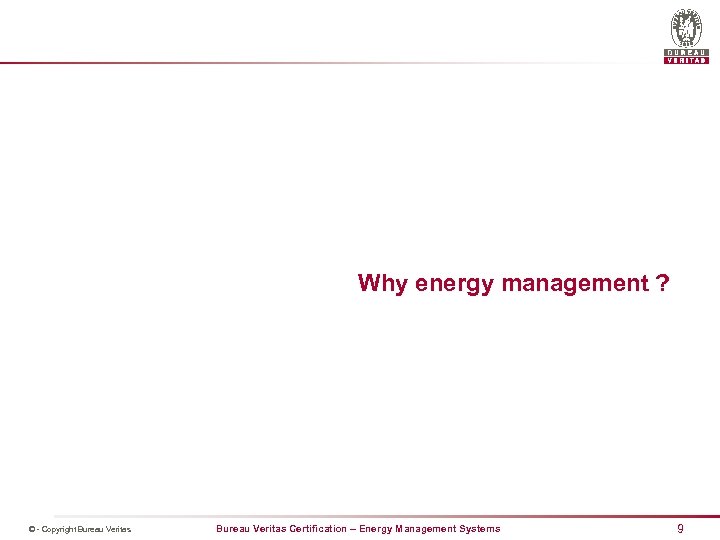 BUREAU VERITAS

Why energy management ?

© - Copyright Bureau Veritas

Bureau Veritas Certification – Energy Management Systems

9